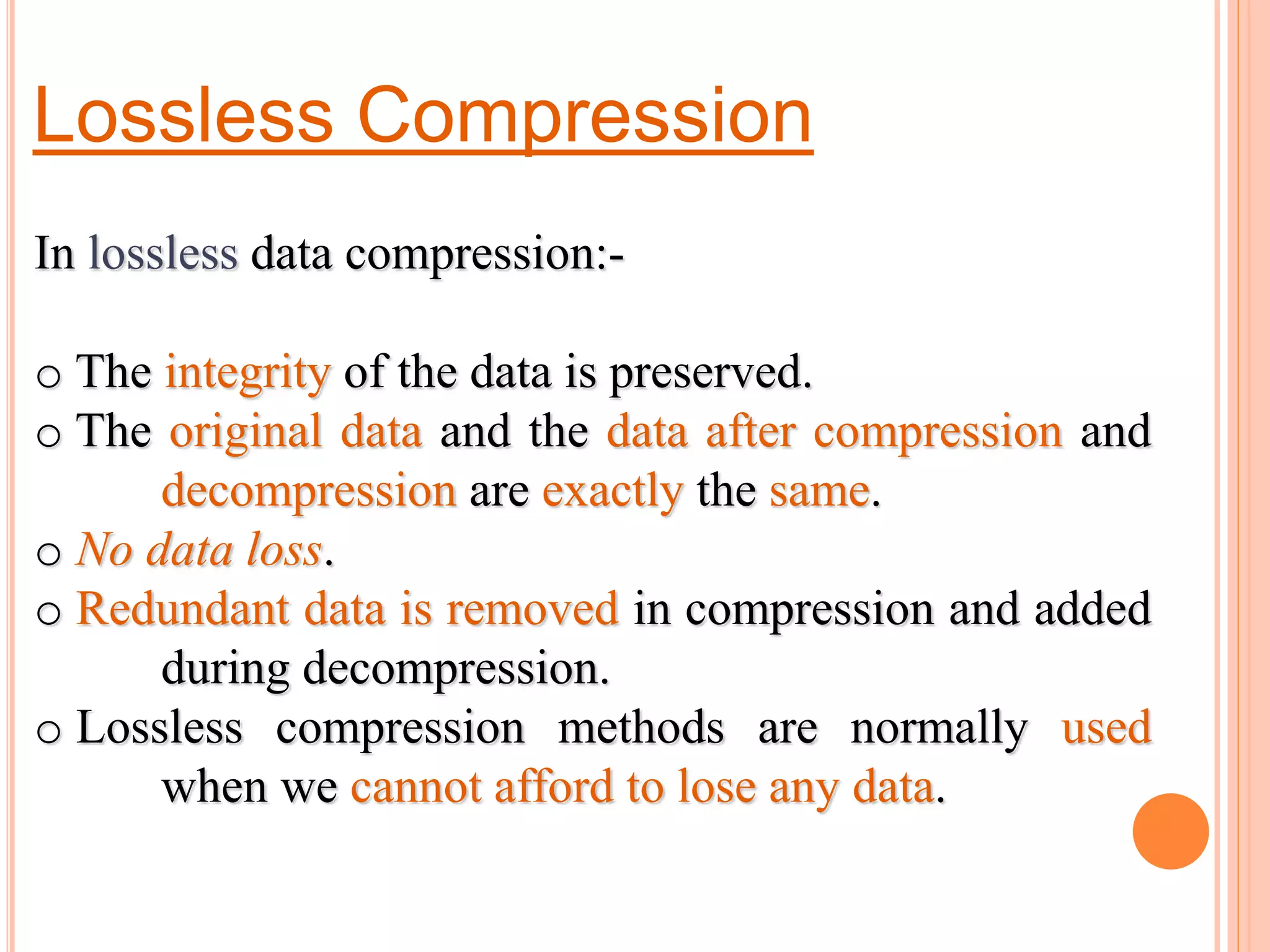 Lossless Compression

In lossless data compression:-

o The integrity of the data is preserved.
o The original data and the data after compression and decompression are exactly the same.
o No data loss.
o Redundant data is removed in compression and added during decompression.
o Lossless compression methods are normally used when we cannot afford to lose any data.